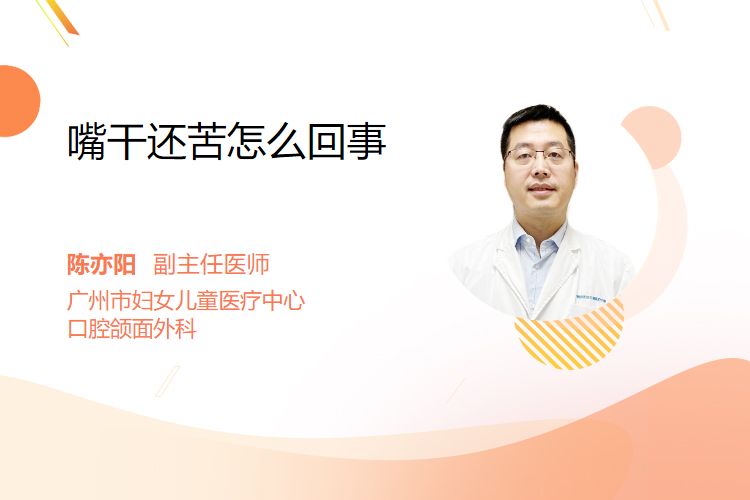 嘴干还苦怎么回事

陈亦阳 副主任医师
广州市妇女儿童医疗中心
口腔颌面外科